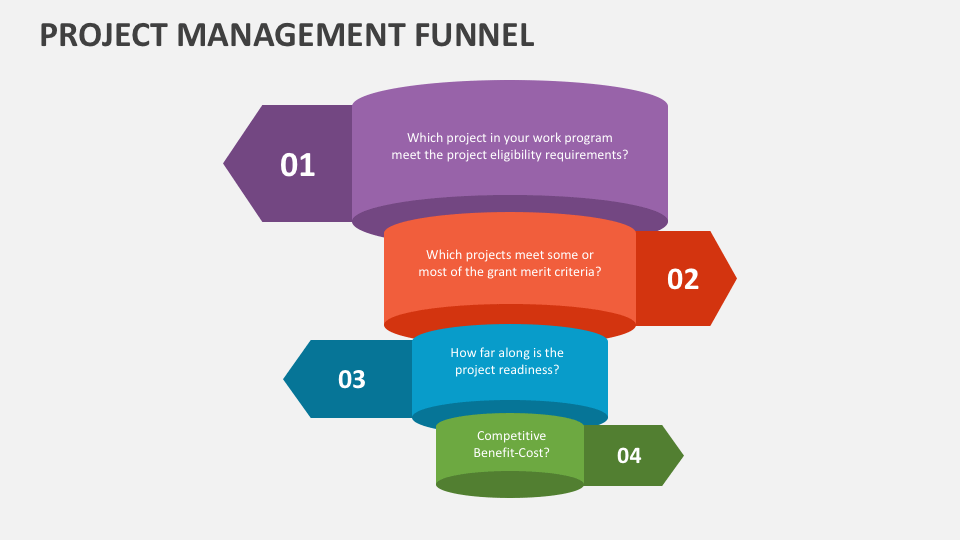 PROJECT MANAGEMENT FUNNEL

01

Which project in your work program meet the project eligibility requirements?

Which projects meet some or most of the grant merit criteria?

02

03

How far along is the project readiness?

Competitive Benefit-Cost?

04